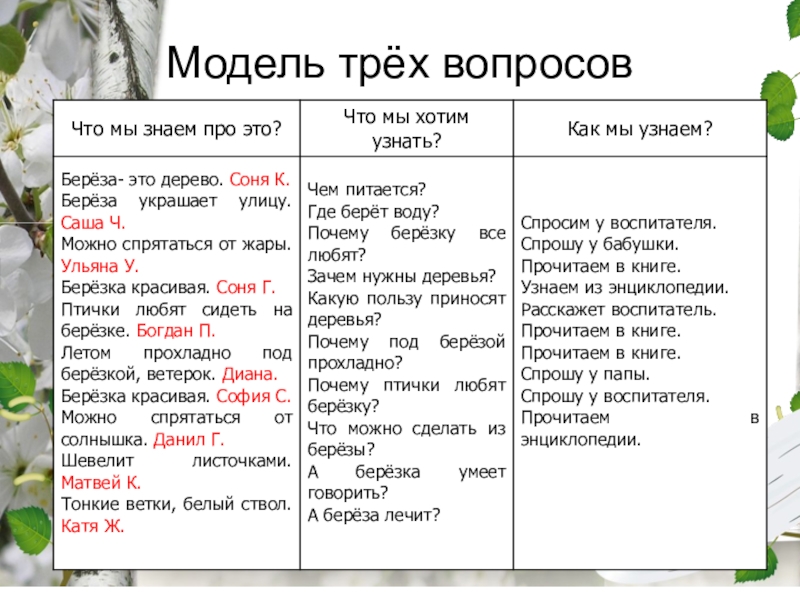 Модель трёх вопросов

| Что мы знаем про это? | Что мы хотим узнать? | Как мы узнаем? |
|---|---|---|
| Берёза- это дерево. Соня К. Берёза украшает улицу. Саша Ч. Можно спрятаться от жары. Ульяна У. Берёзка красивая. Соня Г. Птички любят сидеть на берёзке. Богдан П. Летом прохладно под берёзкой, ветерок. Диана. Берёзка красивая. София С. Можно спрятаться от солнышка. Данил Г. Шевелит листочками. Матвей К. Тонкие ветки, белый ствол. Катя Ж. | Чем питается? Где берёт воду? Почему берёзку все любят? Зачем нужны деревья? Какую пользу приносят деревья? Почему под берёзой прохладно? Почему птички любят берёзку? Что можно сделать из берёзы? А берёзка умеет говорить? А берёза лечит? | Спросим у воспитателя. Спрошу у бабушки. Прочитаем в книге. Узнаем из энциклопедии. Расскажет воспитатель. Прочитаем в книге. Прочитаем в книге. Спрошу у папы. Спрошу у воспитателя. Прочитаем в энциклопедии. |